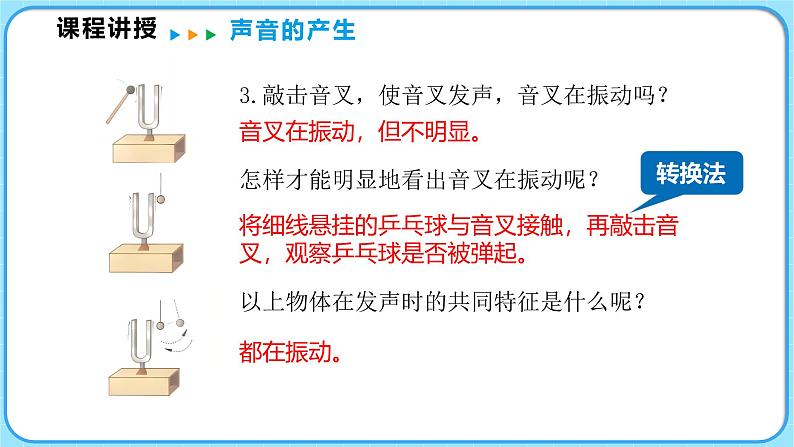 课程讲授 声音的产生

3.敲击音叉，使音叉发声，音叉在振动吗？

音叉在振动，但不明显。

怎样才能明显地看出音叉在振动呢？

转换法

将细线悬挂的乒乓球与音叉接触，再敲击音叉，观察乒乓球是否被弹起。

以上物体在发声时的共同特征是什么呢？

都在振动。